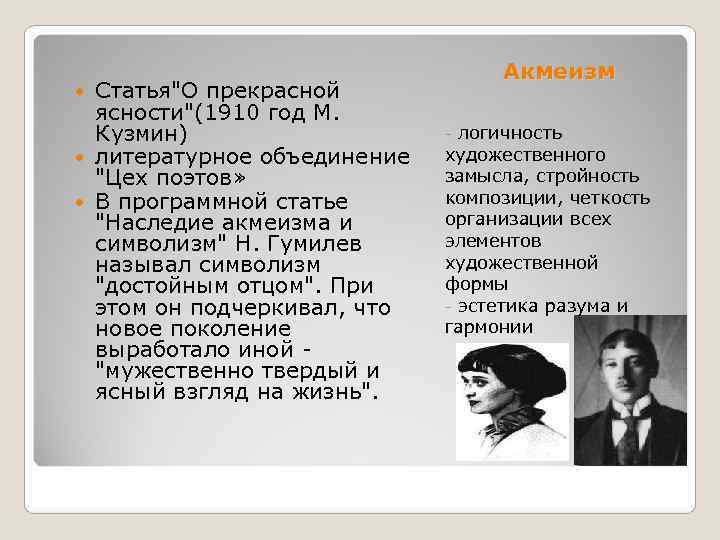 Акмеизм

- Статья"О прекрасной ясности"(1910 год М. Кузмин)
- литературное объединение "Цех поэтов»
- В программной статье "Наследие акмеизма и символизм" Н. Гумилев называл символизм "достойным отцом". При этом он подчеркивал, что новое поколение выработало иной - "мужественно твердый и ясный взгляд на жизнь".

- логичность художественного замысла, стройность композиции, четкость организации всех элементов художественной формы
- эстетика разума и гармонии